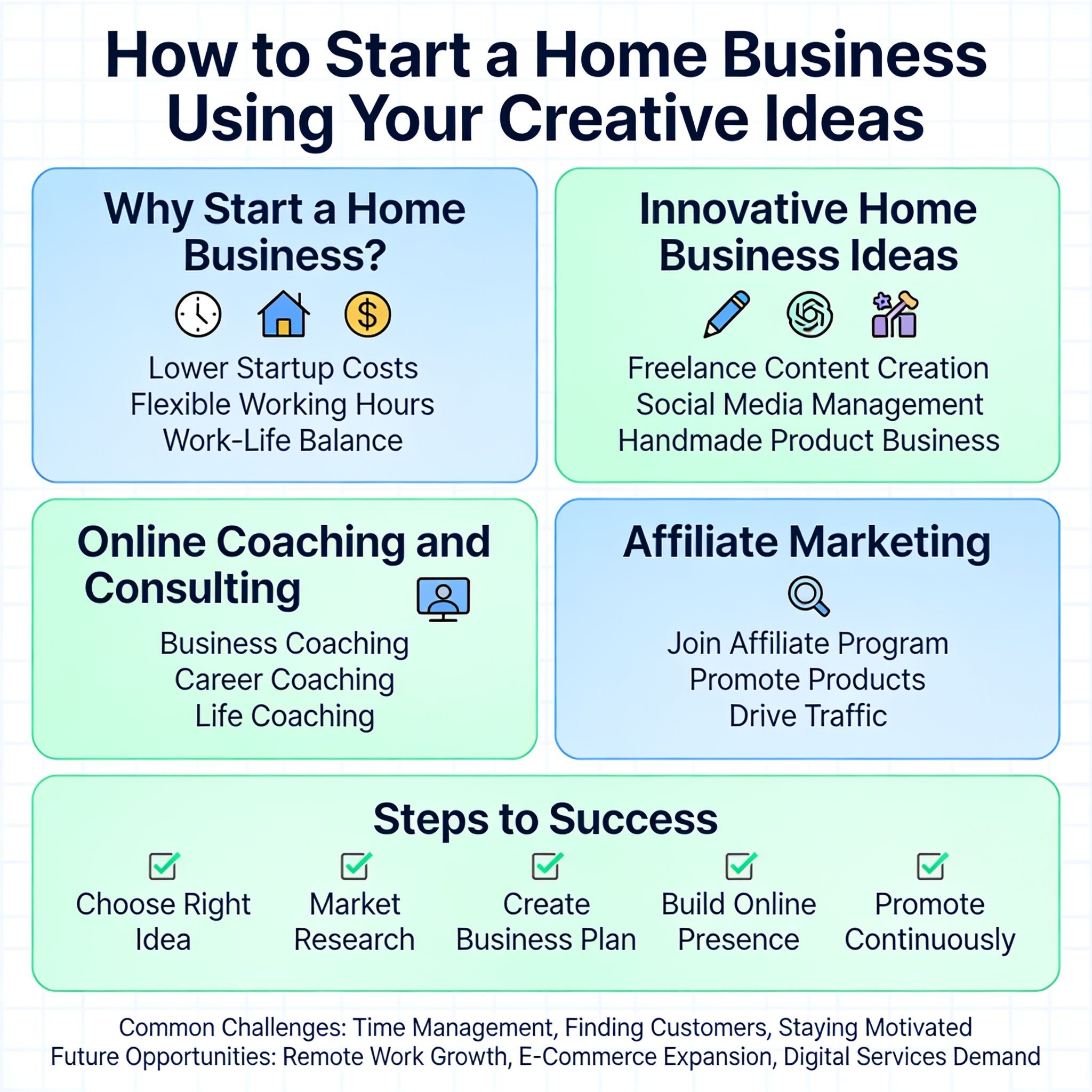 How to Start a Home Business Using Your Creative Ideas

Why Start a Home Business?

Lower Startup Costs
Flexible Working Hours
Work-Life Balance

Innovative Home Business Ideas

Freelance Content Creation
Social Media Management
Handmade Product Business

Online Coaching and Consulting

Business Coaching
Career Coaching
Life Coaching

Affiliate Marketing

Join Affiliate Program
Promote Products
Drive Traffic

Steps to Success

Choose Right Idea

Market Research

Create Business Plan

Build Online Presence

Promote Continuously

Common Challenges: Time Management, Finding Customers, Staying Motivated
Future Opportunities: Remote Work Growth, E-Commerce Expansion, Digital Services Demand